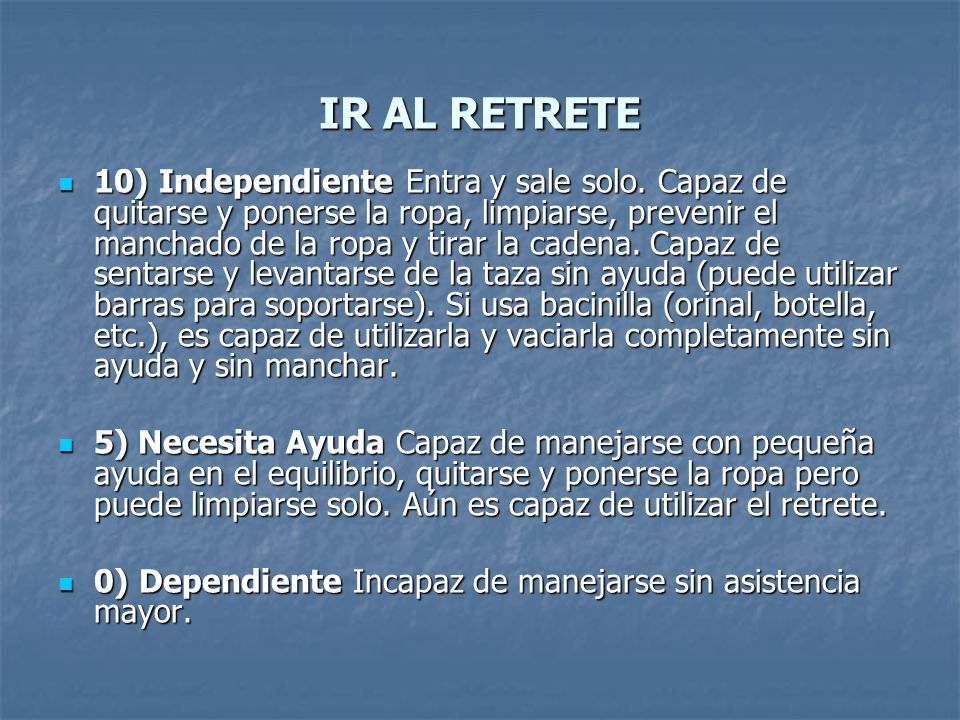 IR AL RETRETE

10) Independiente Entra y sale solo. Capaz de quitarse y ponerse la ropa, limpiarse, prevenir el manchado de la ropa y tirar la cadena. Capaz de sentarse y levantarse de la taza sin ayuda (puede utilizar barras para soportarse). Si usa bacinilla (orinal, botella, etc.), es capaz de utilizarla y vaciarla completamente sin ayuda y sin manchar.

5) Necesita Ayuda Capaz de manejarse con pequeña ayuda en el equilibrio, quitarse y ponerse la ropa pero puede limpiarse solo. Aún es capaz de utilizar el retrete.

0) Dependiente Incapaz de manejarse sin asistencia mayor.